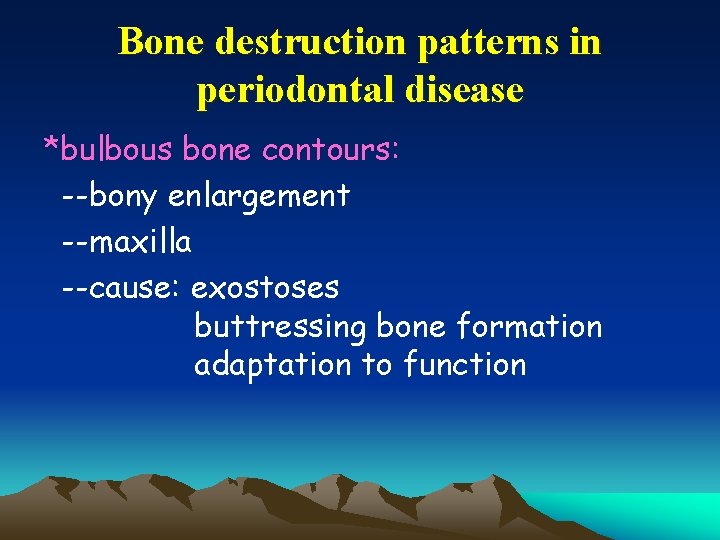 Bone destruction patterns in periodontal disease

*bulbous bone contours:
--bony enlargement
--maxilla
--cause: exostoses
buttressing bone formation
adaptation to function